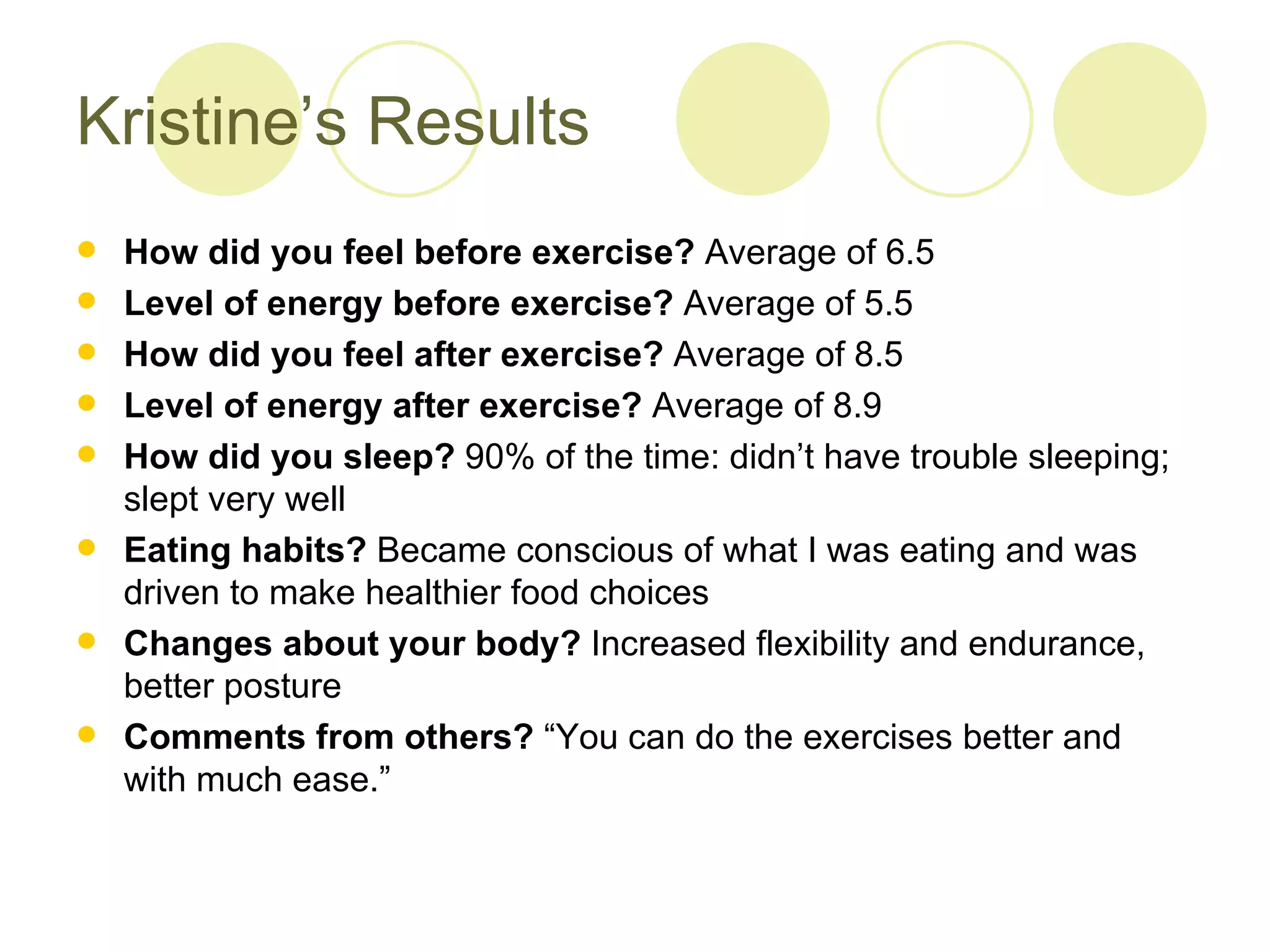 Kristine’s Results

- How did you feel before exercise? Average of 6.5
- Level of energy before exercise? Average of 5.5
- How did you feel after exercise? Average of 8.5
- Level of energy after exercise? Average of 8.9
- How did you sleep? 90% of the time: didn’t have trouble sleeping; slept very well
- Eating habits? Became conscious of what I was eating and was driven to make healthier food choices
- Changes about your body? Increased flexibility and endurance, better posture
- Comments from others? “You can do the exercises better and with much ease.”